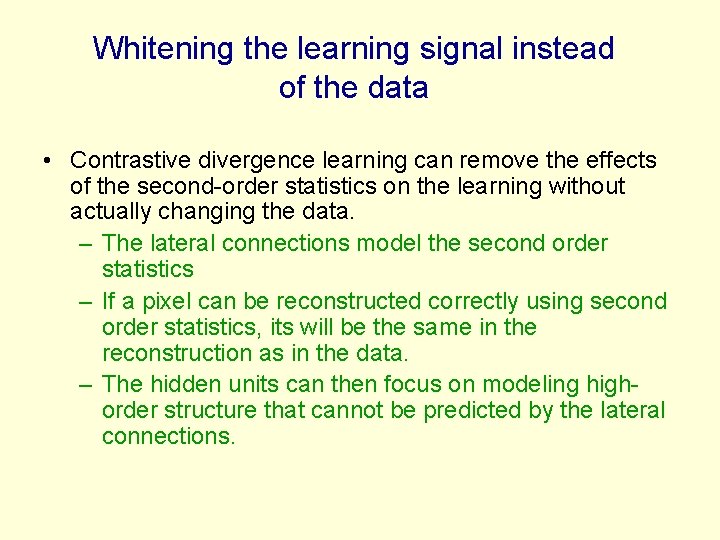 Whitening the learning signal instead of the data

• Contrastive divergence learning can remove the effects of the second-order statistics on the learning without actually changing the data.
  – The lateral connections model the second order statistics
  – If a pixel can be reconstructed correctly using second order statistics, its will be the same in the reconstruction as in the data.
  – The hidden units can then focus on modeling high-order structure that cannot be predicted by the lateral connections.